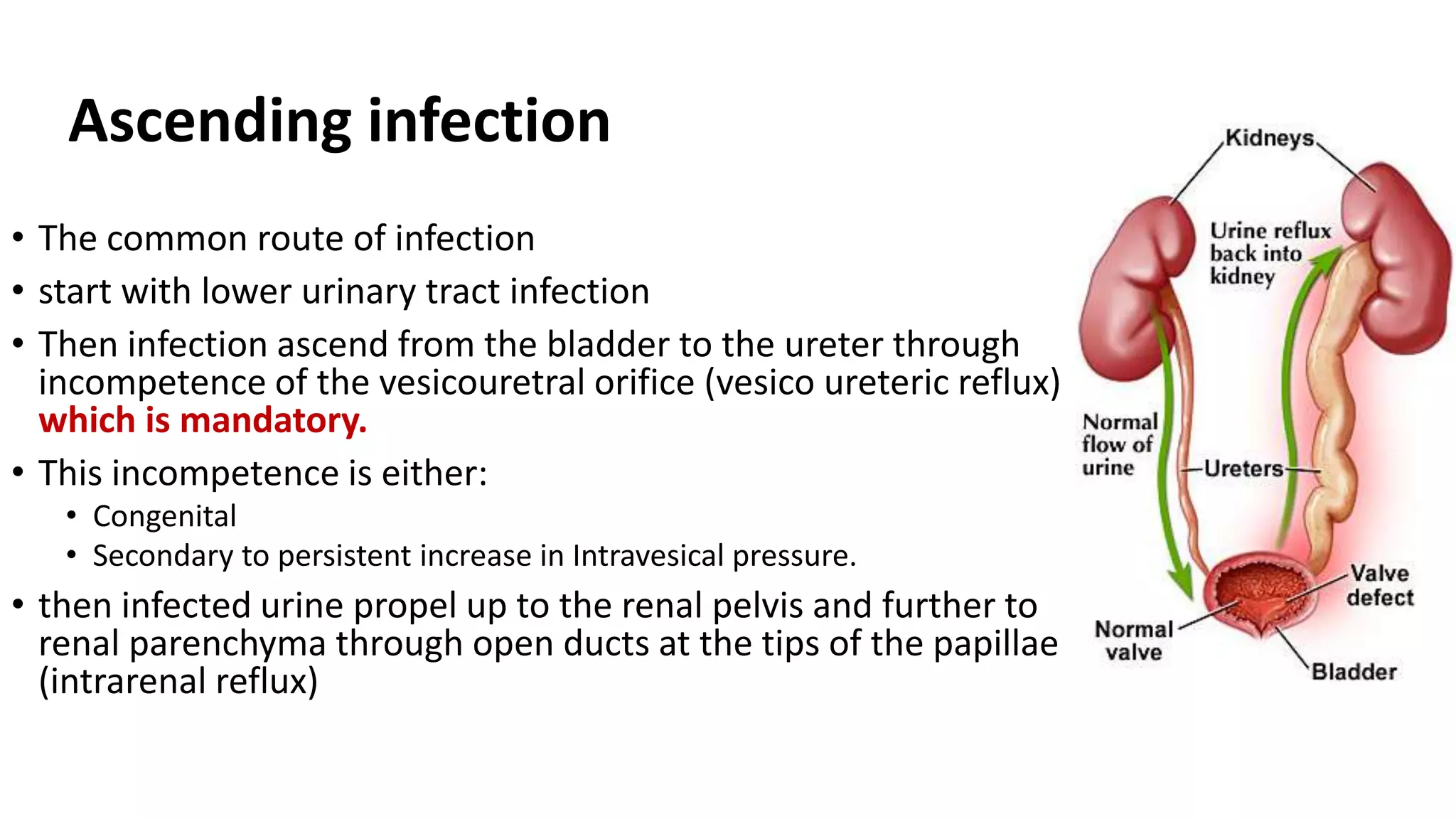 Ascending infection

• The common route of infection
• start with lower urinary tract infection
• Then infection ascend from the bladder to the ureter through incompetence of the vesicouretral orifice (vesico ureteric reflux) which is mandatory.
• This incompetence is either:
  • Congenital
  • Secondary to persistent increase in Intravesical pressure.
• then infected urine propel up to the renal pelvis and further to renal parenchyma through open ducts at the tips of the papillae (intrarenal reflux)

Kidneys
Urine reflux back into kidney
Normal flow of urine
Ureters
Valve defect
Normal valve
Bladder